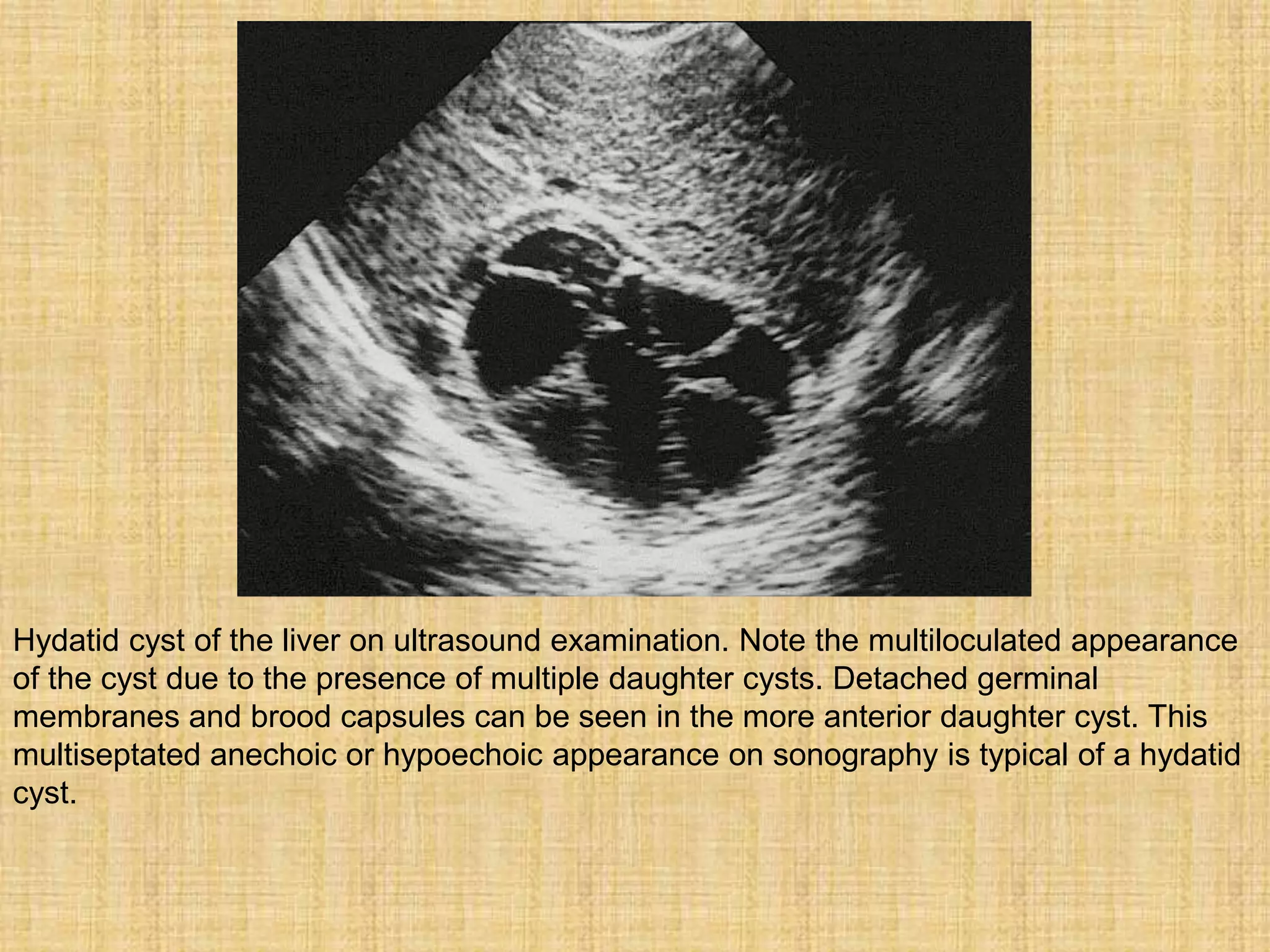 Hydatid cyst of the liver on ultrasound examination. Note the multiloculated appearance of the cyst due to the presence of multiple daughter cysts. Detached germinal membranes and brood capsules can be seen in the more anterior daughter cyst. This multiseptated anechoic or hypoechoic appearance on sonography is typical of a hydatid cyst.